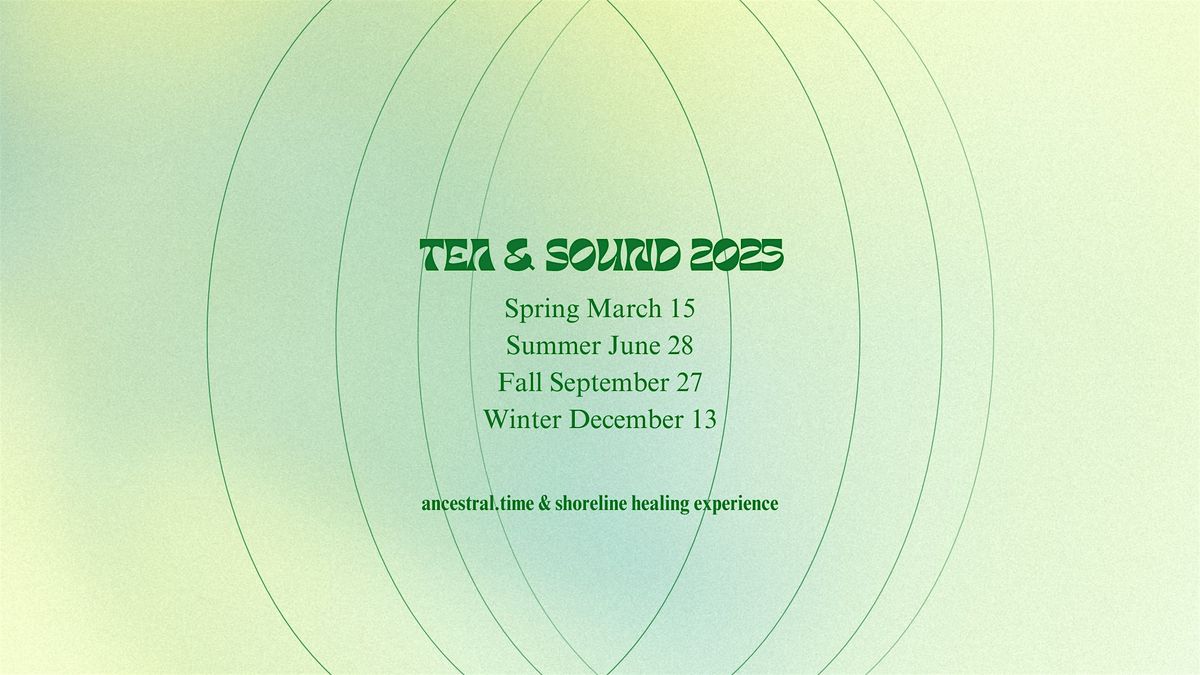 TEA & SOUND 2025

Spring March 15
Summer June 28
Fall September 27
Winter December 13

ancestral.time & shoreline healing experience